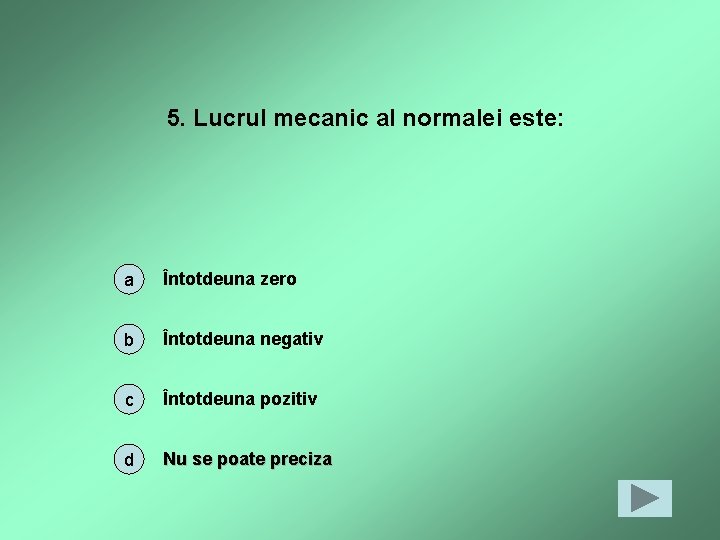 5. Lucrul mecanic al normalei este:

a Întotdeuna zero

b Întotdeuna negativ

c Întotdeuna pozitiv

d Nu se poate preciza